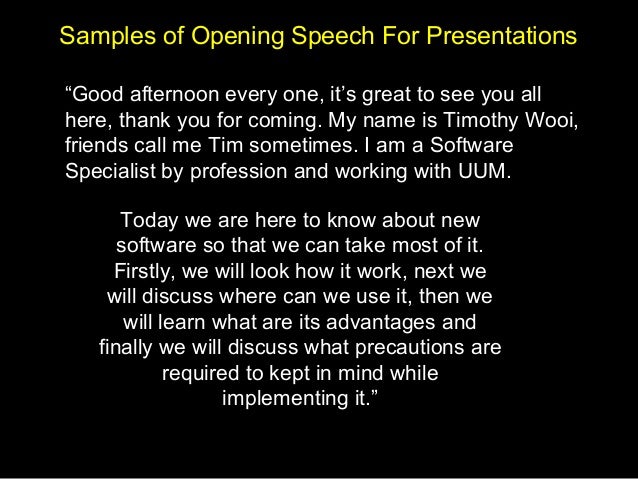 Samples of Opening Speech For Presentations

“Good afternoon every one, it’s great to see you all here, thank you for coming. My name is Timothy Wooi, friends call me Tim sometimes. I am a Software Specialist by profession and working with UUM.

Today we are here to know about new software so that we can take most of it. Firstly, we will look how it work, next we will discuss where can we use it, then we will learn what are its advantages and finally we will discuss what precautions are required to kept in mind while implementing it.”